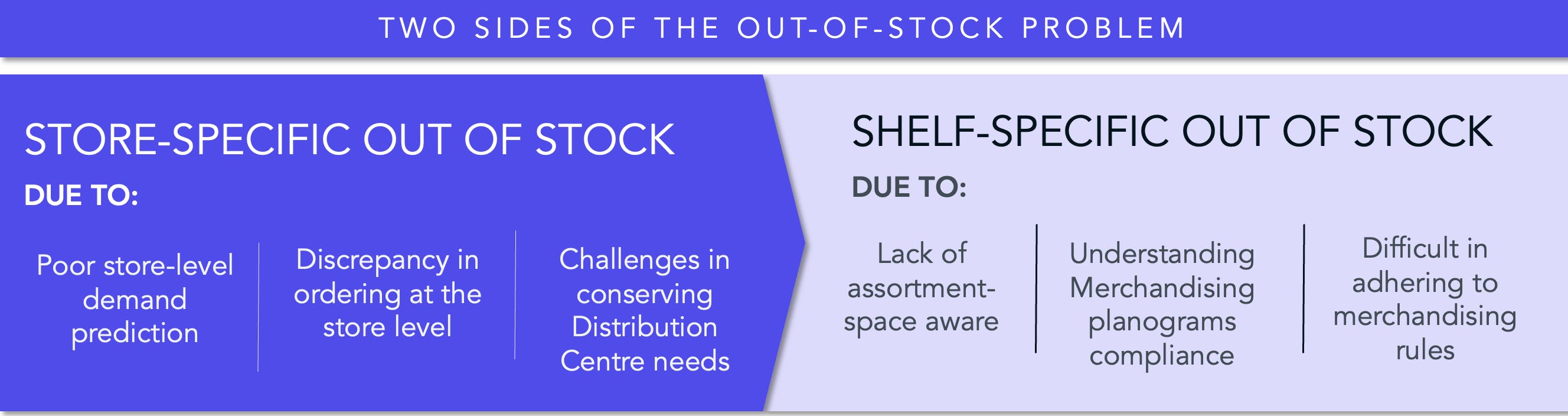 TWO SIDES OF THE OUT-OF-STOCK PROBLEM

STORE-SPECIFIC OUT OF STOCK

DUE TO:

Poor store-level demand prediction

Discrepancy in ordering at the store level

Challenges in conserving Distribution Centre needs

SHELF-SPECIFIC OUT OF STOCK

DUE TO:

Lack of assortment-space aware

Understanding Merchandising planograms compliance

Difficult in adhering to merchandising rules